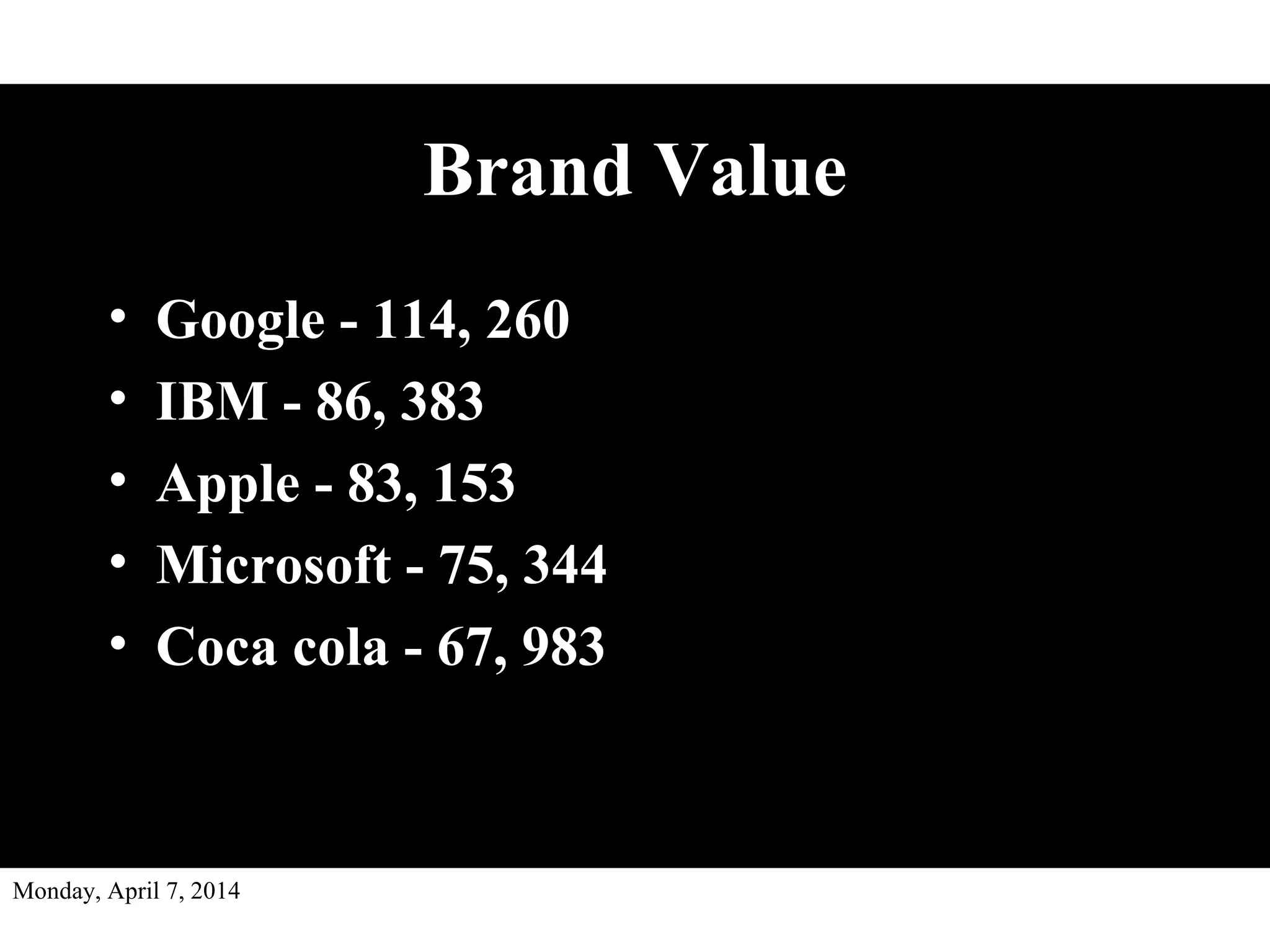 Brand Value

• Google - 114, 260
• IBM - 86, 383
• Apple - 83, 153
• Microsoft - 75, 344
• Coca cola - 67, 983

Monday, April 7, 2014